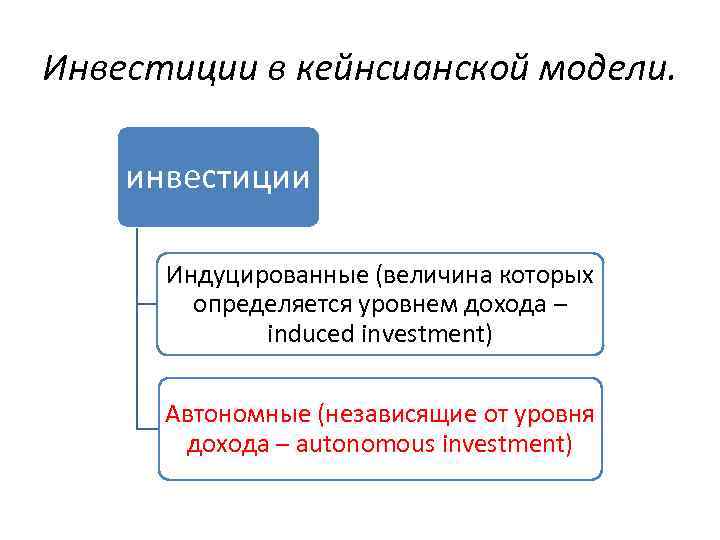 Инвестиции в кейнсианской модели.

инвестиции

Индуцированные (величина которых определяется уровнем дохода – induced investment)

Автономные (независящие от уровня дохода – autonomous investment)